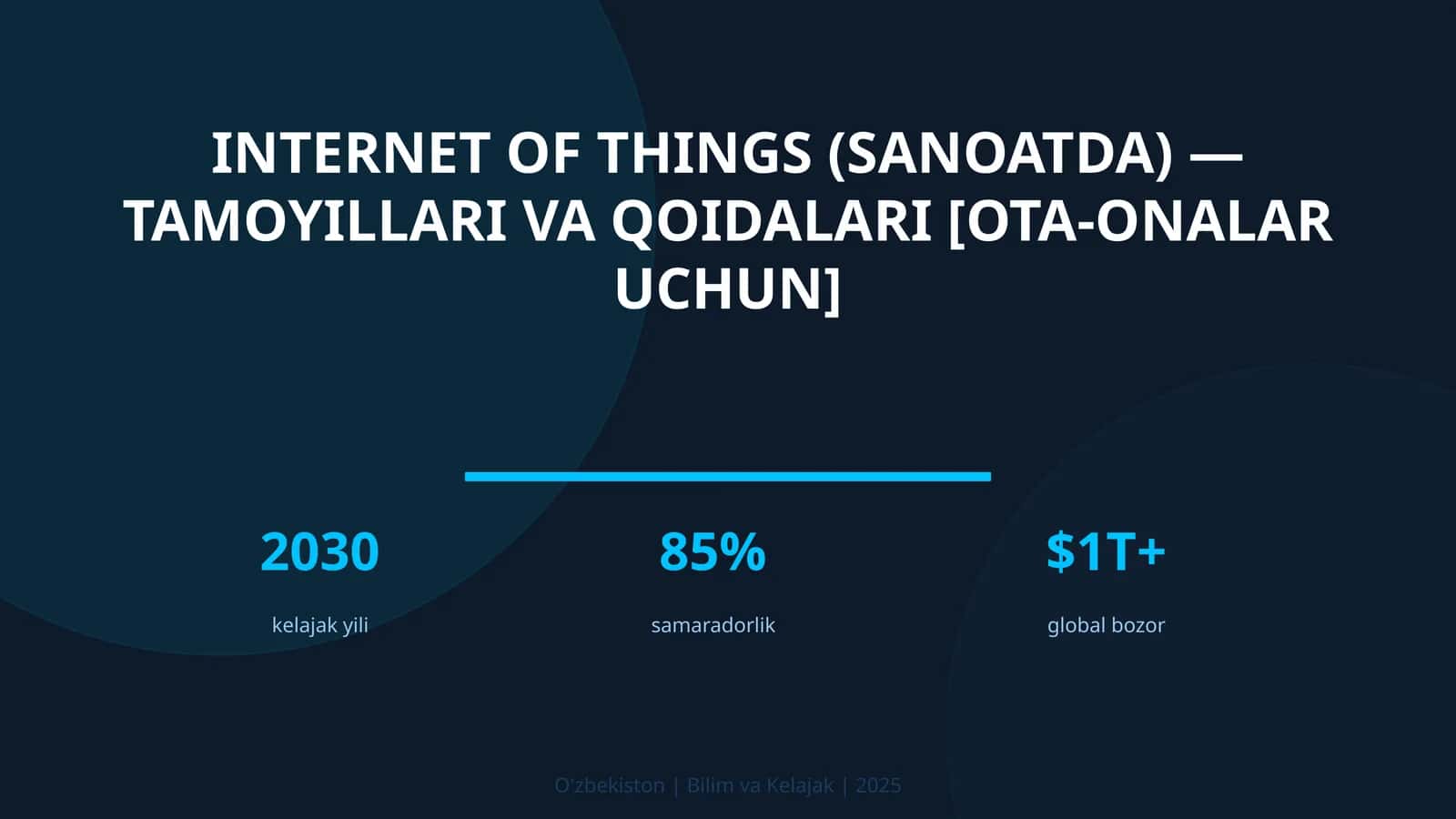 INTERNET OF THINGS (SANOATDA) — TAMOYILLARI VA QOIDALARI [OTA-ONALAR UCHUN]

2030
kelajak yili

85%
samaradorlik

$1T+
global bozor

O'zbekiston | Bilim va Kelajak | 2025